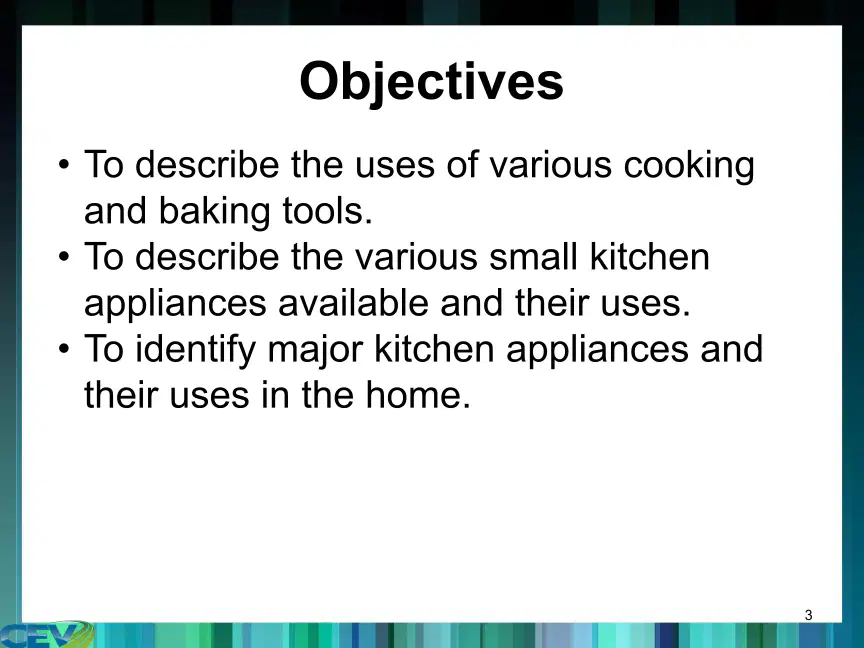 Objectives

• To describe the uses of various cooking and baking tools.
• To describe the various small kitchen appliances available and their uses.
• To identify major kitchen appliances and their uses in the home.

3

CEV